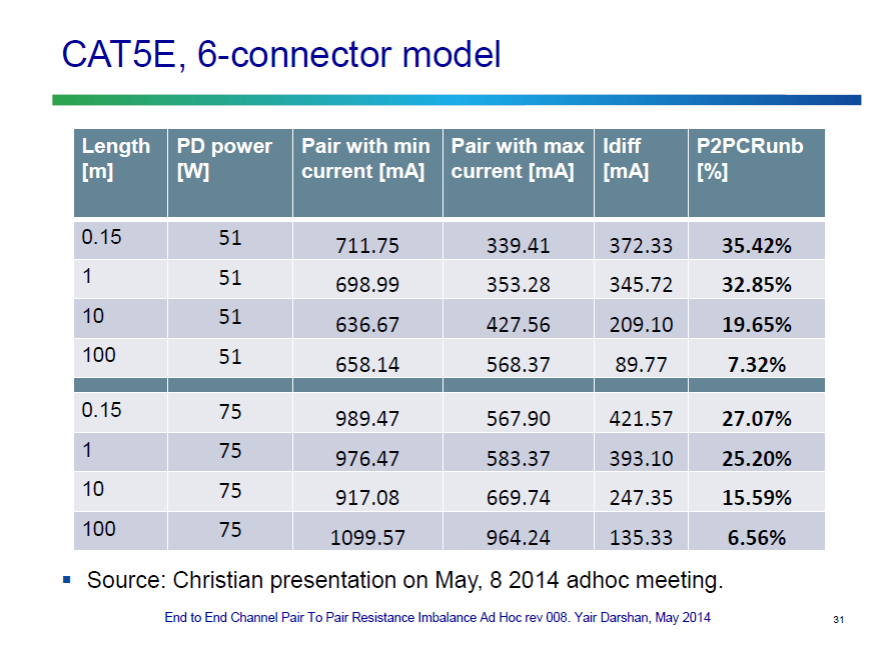 CAT5E, 6-connector model

| Length [m] | PD power [W] | Pair with min current [mA] | Pair with max current [mA] | Idiff [mA] | P2PCRunb [%] |
|---|---|---|---|---|---|
| 0.15 | 51 | 711.75 | 339.41 | 372.33 | 35.42% |
| 1 | 51 | 698.99 | 353.28 | 345.72 | 32.85% |
| 10 | 51 | 636.67 | 427.56 | 209.10 | 19.65% |
| 100 | 51 | 658.14 | 568.37 | 89.77 | 7.32% |
| | | | | | |
| 0.15 | 75 | 989.47 | 567.90 | 421.57 | 27.07% |
| 1 | 75 | 976.47 | 583.37 | 393.10 | 25.20% |
| 10 | 75 | 917.08 | 669.74 | 247.35 | 15.59% |
| 100 | 75 | 1099.57 | 964.24 | 135.33 | 6.56% |

▪ Source: Christian presentation on May, 8 2014 adhoc meeting.

End to End Channel Pair To Pair Resistance Imbalance Ad Hoc rev 008. Yair Darshan, May 2014

31